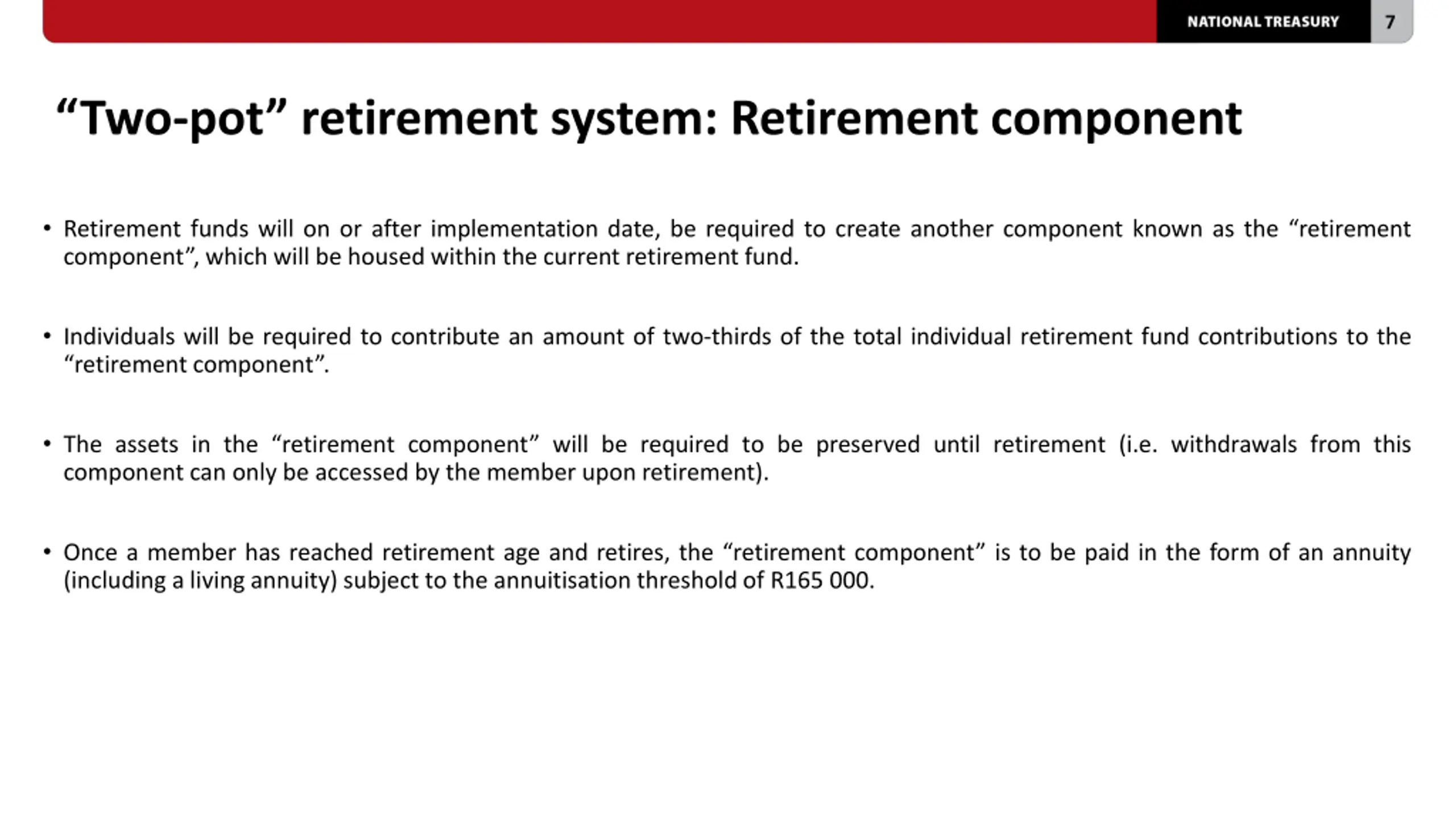 NATIONAL TREASURY 7

“Two-pot” retirement system: Retirement component

• Retirement funds will on or after implementation date, be required to create another component known as the “retirement component”, which will be housed within the current retirement fund.

• Individuals will be required to contribute an amount of two-thirds of the total individual retirement fund contributions to the “retirement component”.

• The assets in the “retirement component” will be required to be preserved until retirement (i.e. withdrawals from this component can only be accessed by the member upon retirement).

• Once a member has reached retirement age and retires, the “retirement component” is to be paid in the form of an annuity (including a living annuity) subject to the annuitisation threshold of R165 000.